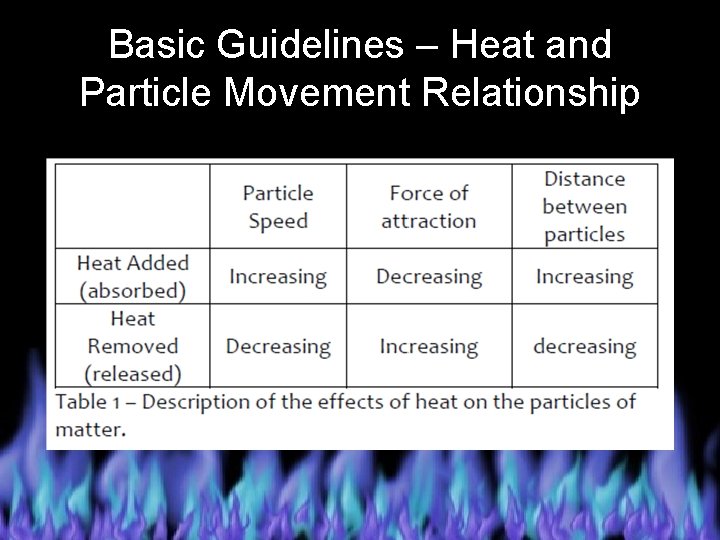 Basic Guidelines – Heat and Particle Movement Relationship

| | Particle Speed | Force of attraction | Distance between particles |
|---|---|---|---|
| Heat Added (absorbed) | Increasing | Decreasing | Increasing |
| Heat Removed (released) | Decreasing | Increasing | decreasing |

Table 1 – Description of the effects of heat on the particles of matter.